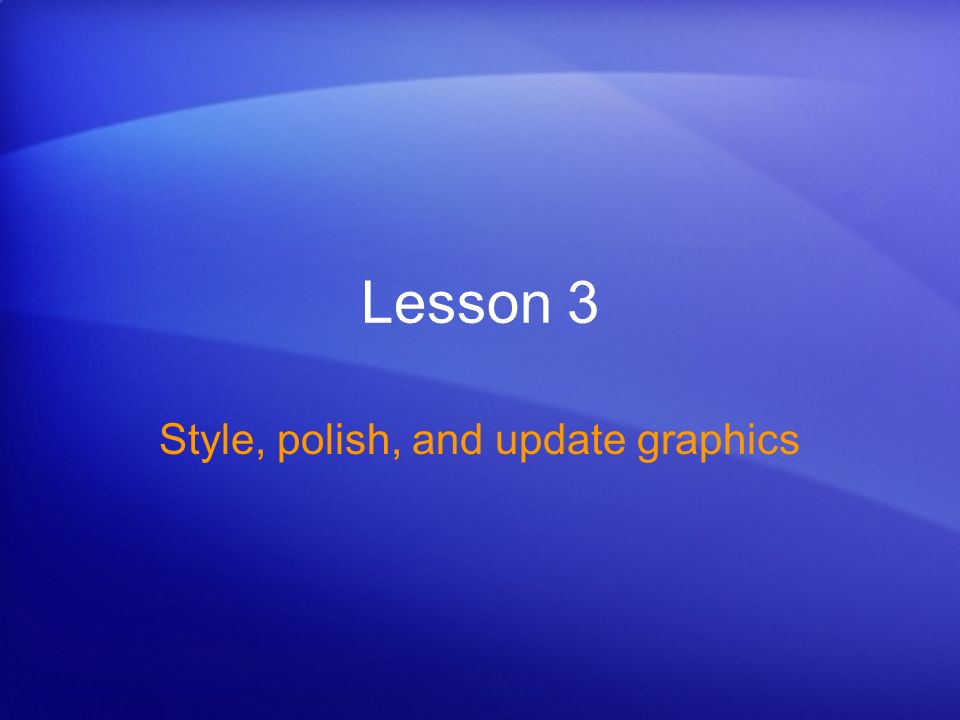 Lesson 3

Style, polish, and update graphics